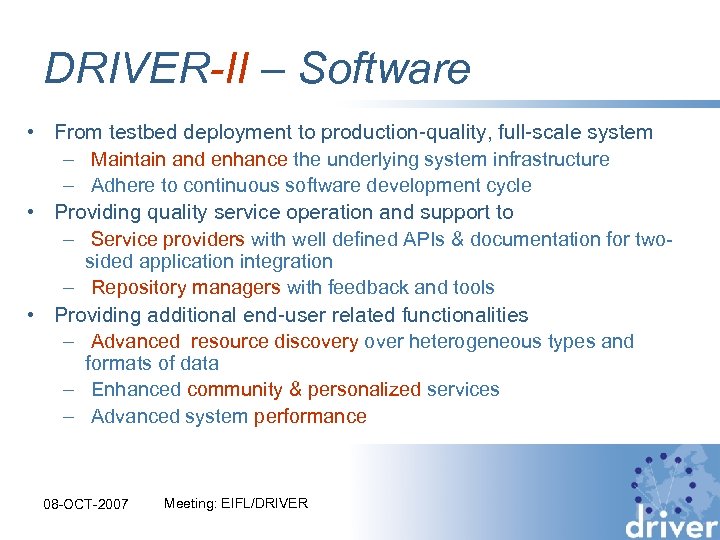 DRIVER-II – Software

• From testbed deployment to production-quality, full-scale system
– Maintain and enhance the underlying system infrastructure
– Adhere to continuous software development cycle
• Providing quality service operation and support to
– Service providers with well defined APIs & documentation for two-sided application integration
– Repository managers with feedback and tools
• Providing additional end-user related functionalities
– Advanced resource discovery over heterogeneous types and formats of data
– Enhanced community & personalized services
– Advanced system performance

08-OCT-2007

Meeting: EIFL/DRIVER

driver